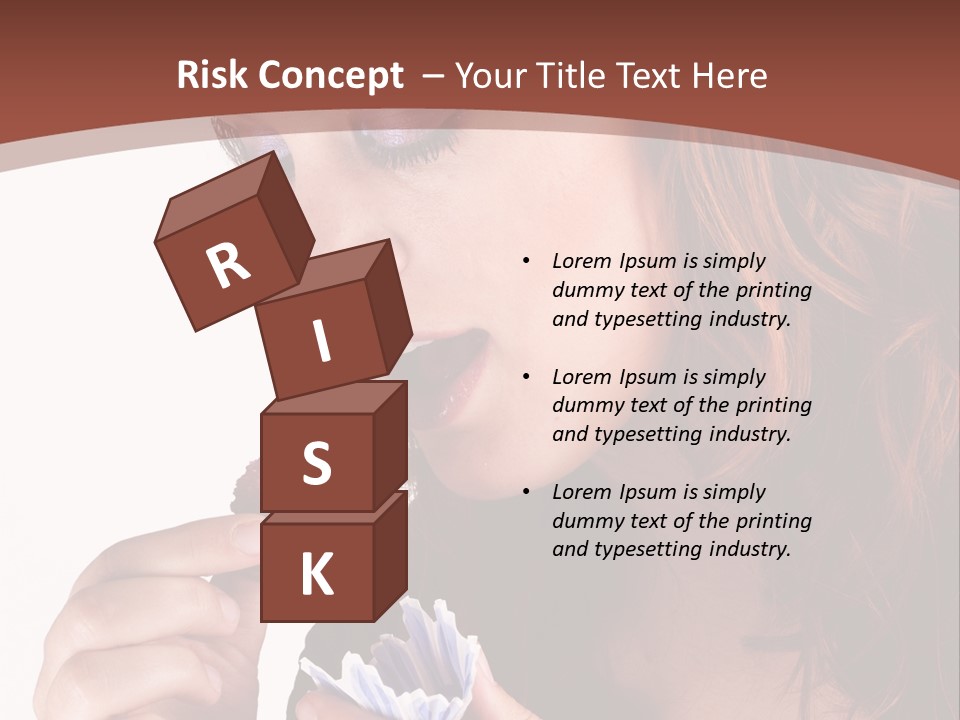 Risk Concept – Your Title Text Here

R
I
S
K

• Lorem Ipsum is simply dummy text of the printing and typesetting industry.

• Lorem Ipsum is simply dummy text of the printing and typesetting industry.

• Lorem Ipsum is simply dummy text of the printing and typesetting industry.